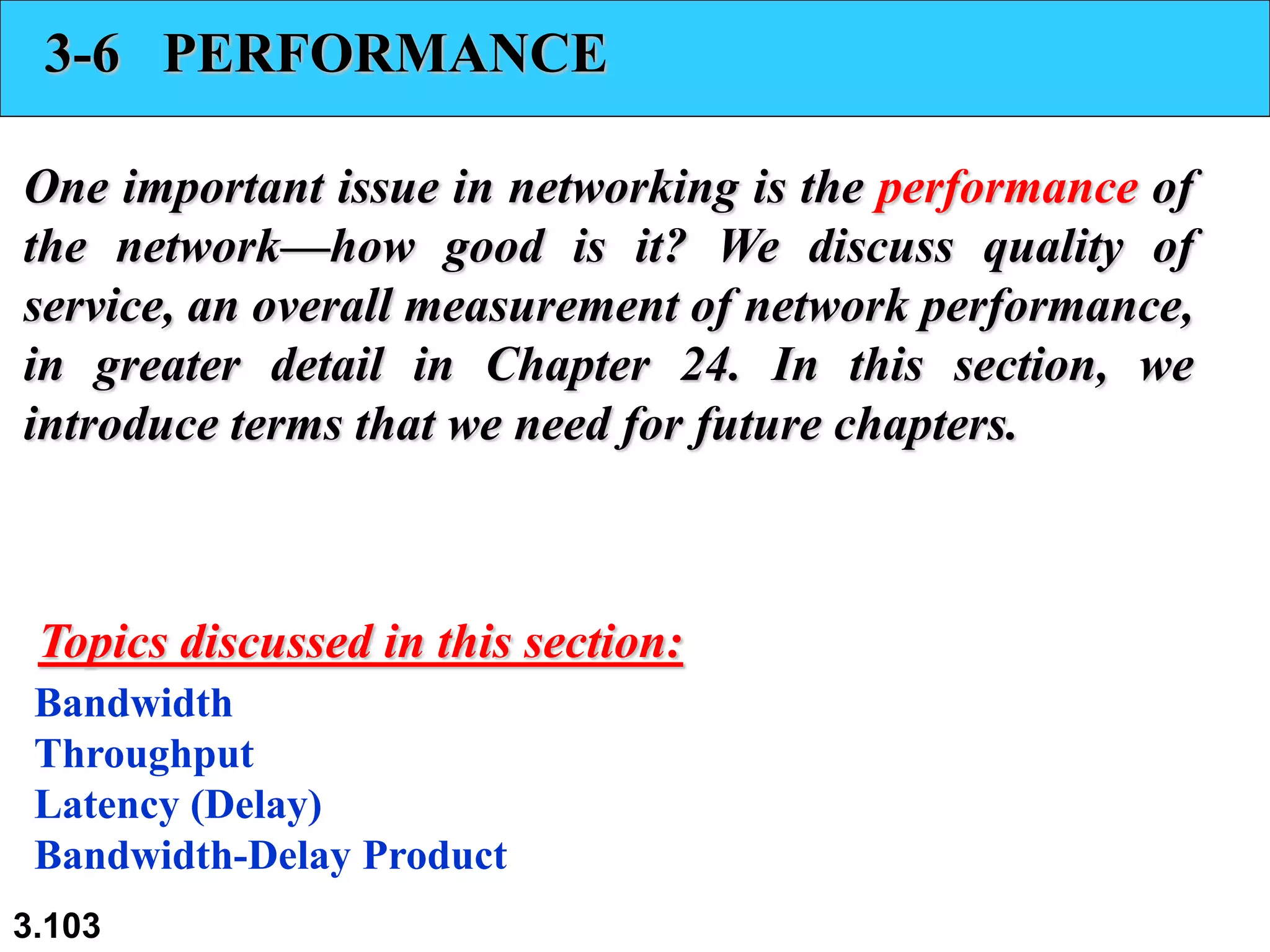 3-6 PERFORMANCE

One important issue in networking is the performance of the network—how good is it? We discuss quality of service, an overall measurement of network performance, in greater detail in Chapter 24. In this section, we introduce terms that we need for future chapters.

Topics discussed in this section:

Bandwidth
Throughput
Latency (Delay)
Bandwidth-Delay Product

3.103